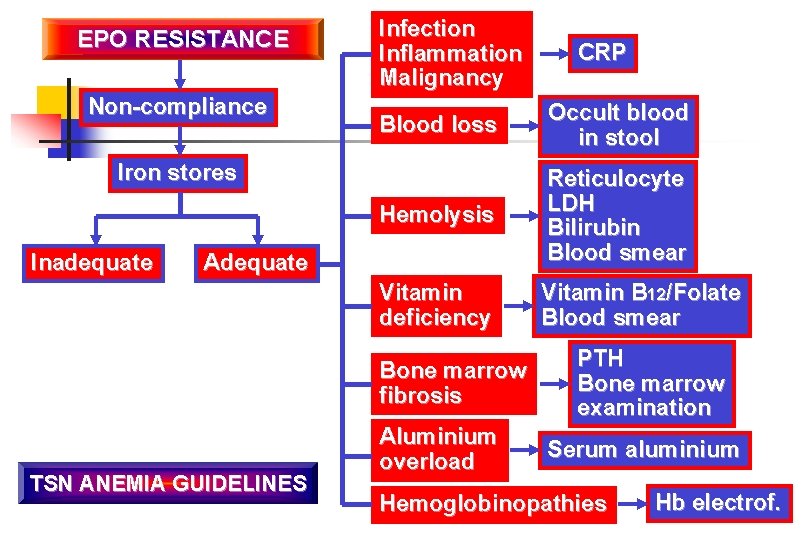 EPO RESISTANCE

Non-compliance

Iron stores

Inadequate

Adequate

Infection
Inflammation
Malignancy

CRP

Blood loss

Occult blood in stool

Hemolysis

Reticulocyte
LDH
Bilirubin
Blood smear

Vitamin deficiency

Vitamin $B_{12}$/Folate
Blood smear

Bone marrow fibrosis

PTH
Bone marrow examination

Aluminium overload

Serum aluminium

Hemoglobinopathies

Hb electrof.

TSN ANEMIA GUIDELINES